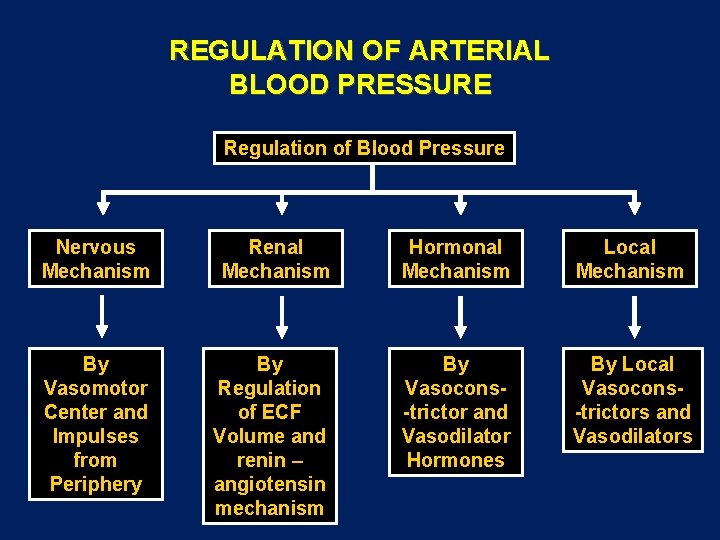 REGULATION OF ARTERIAL BLOOD PRESSURE

Regulation of Blood Pressure

Nervous Mechanism

Renal Mechanism

Hormonal Mechanism

Local Mechanism

By Vasomotor Center and Impulses from Periphery

By Regulation of ECF Volume and renin – angiotensin mechanism

By Vasocons- -trictor and Vasodilator Hormones

By Local Vasocons- -trictors and Vasodilators